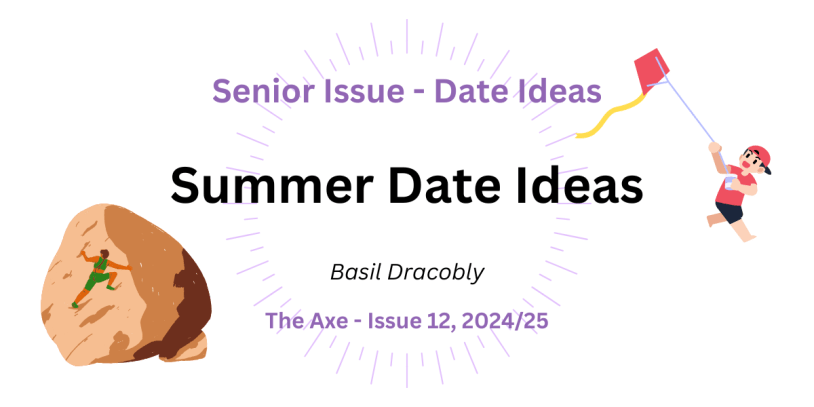 Senior Issue - Date Ideas

Summer Date Ideas

Basil Dracobly

The Axe - Issue 12, 2024/25